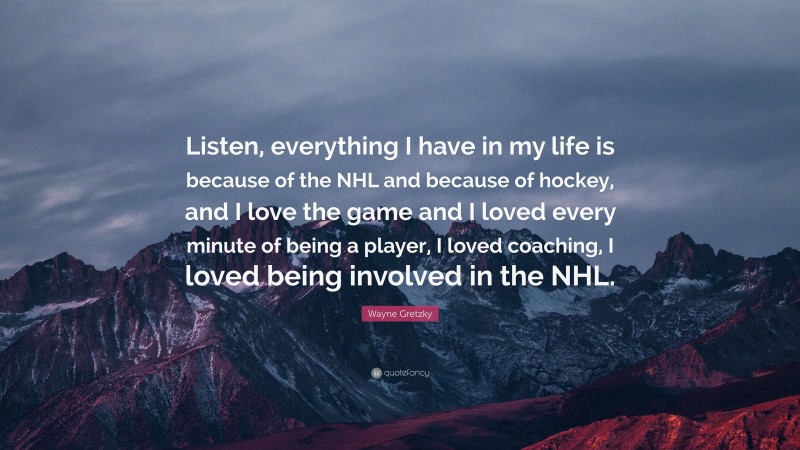 Listen, everything I have in my life is because of the NHL and because of hockey, and I love the game and I loved every minute of being a player, I loved coaching, I loved being involved in the NHL.

Wayne Gretzky

quotefancy